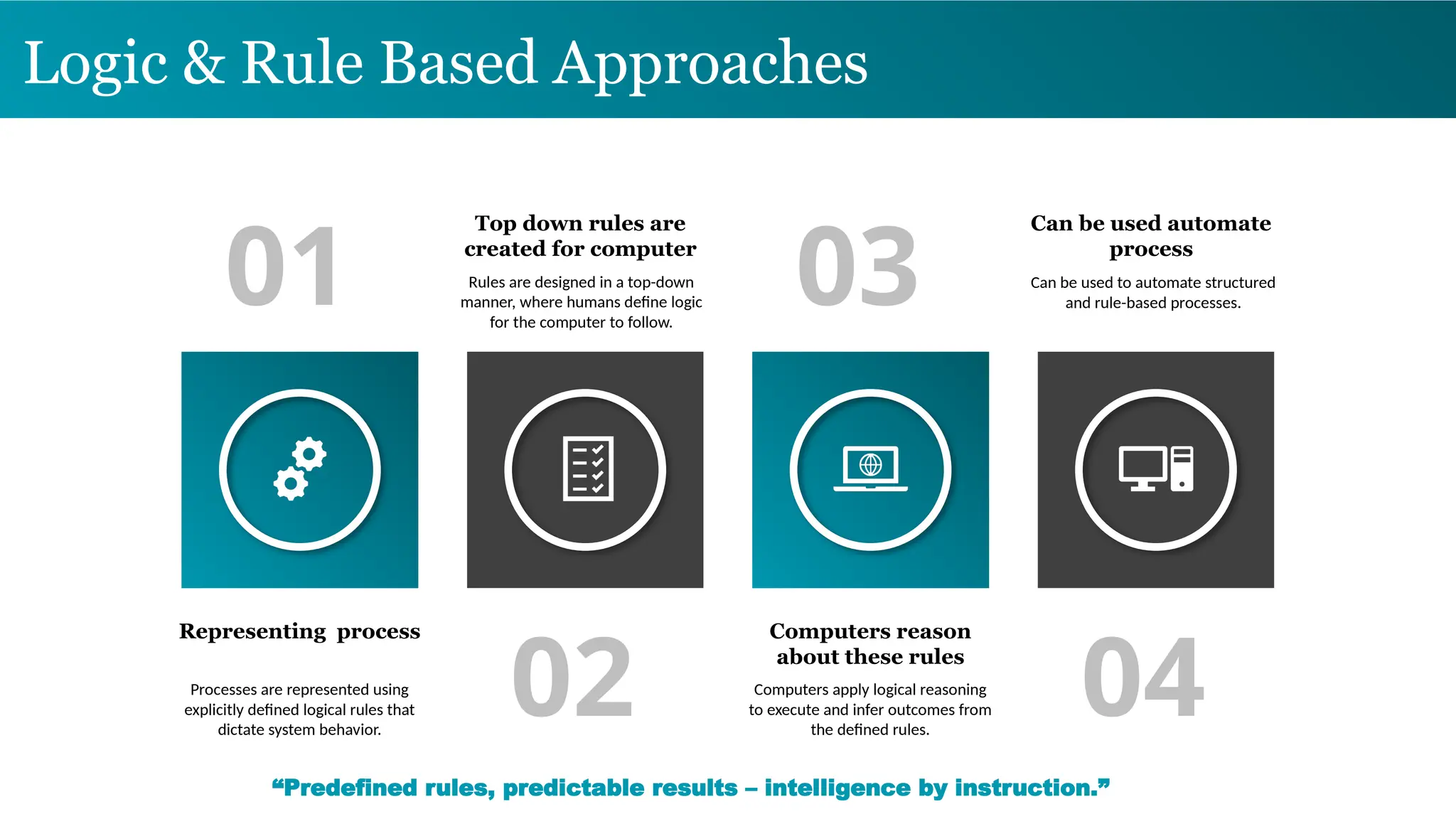 Logic & Rule Based Approaches

01

Representing process

Processes are represented using explicitly defined logical rules that dictate system behavior.

Top down rules are created for computer

Rules are designed in a top-down manner, where humans define logic for the computer to follow.

02

03

Computers reason about these rules

Computers apply logical reasoning to execute and infer outcomes from the defined rules.

Can be used automate process

Can be used to automate structured and rule-based processes.

04

“Predefined rules, predictable results – intelligence by instruction.”